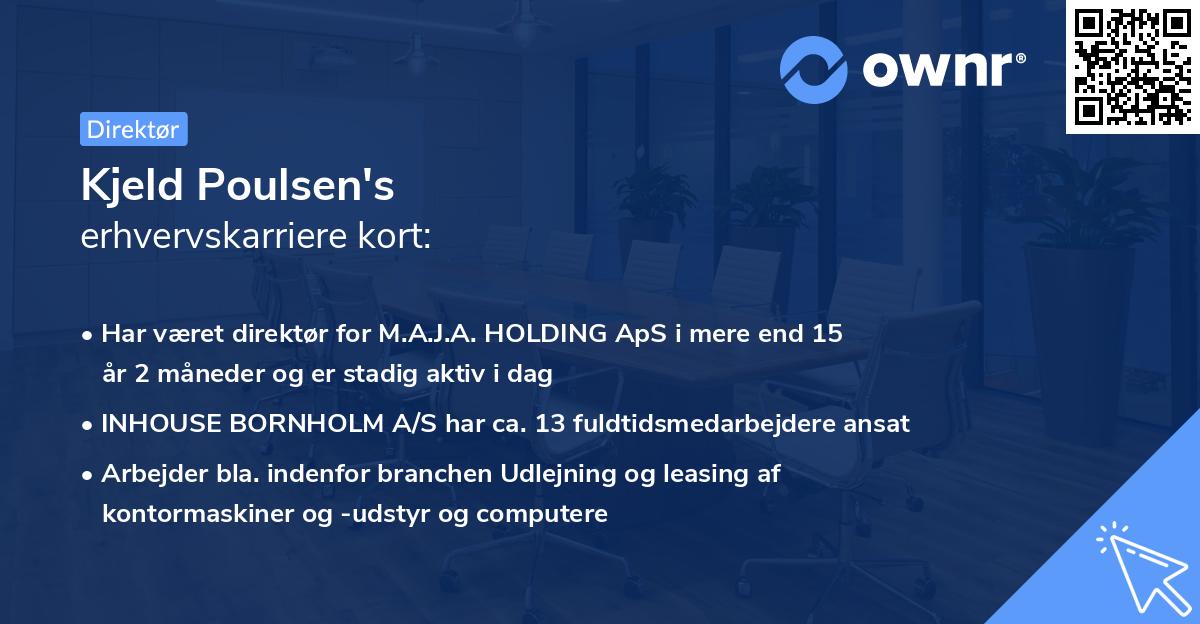 ownr®

Direktør

Kjeld Poulsen's

erhvervskarriere kort:

• Har været direktør for M.A.J.A. HOLDING ApS i mere end 15 år 2 måneder og er stadig aktiv i dag

• INHOUSE BORNHOLM A/S har ca. 13 fuldtidsmedarbejdere ansat

• Arbejder bla. indenfor branchen Udlejning og leasing af kontormaskiner og -udstyr og computere